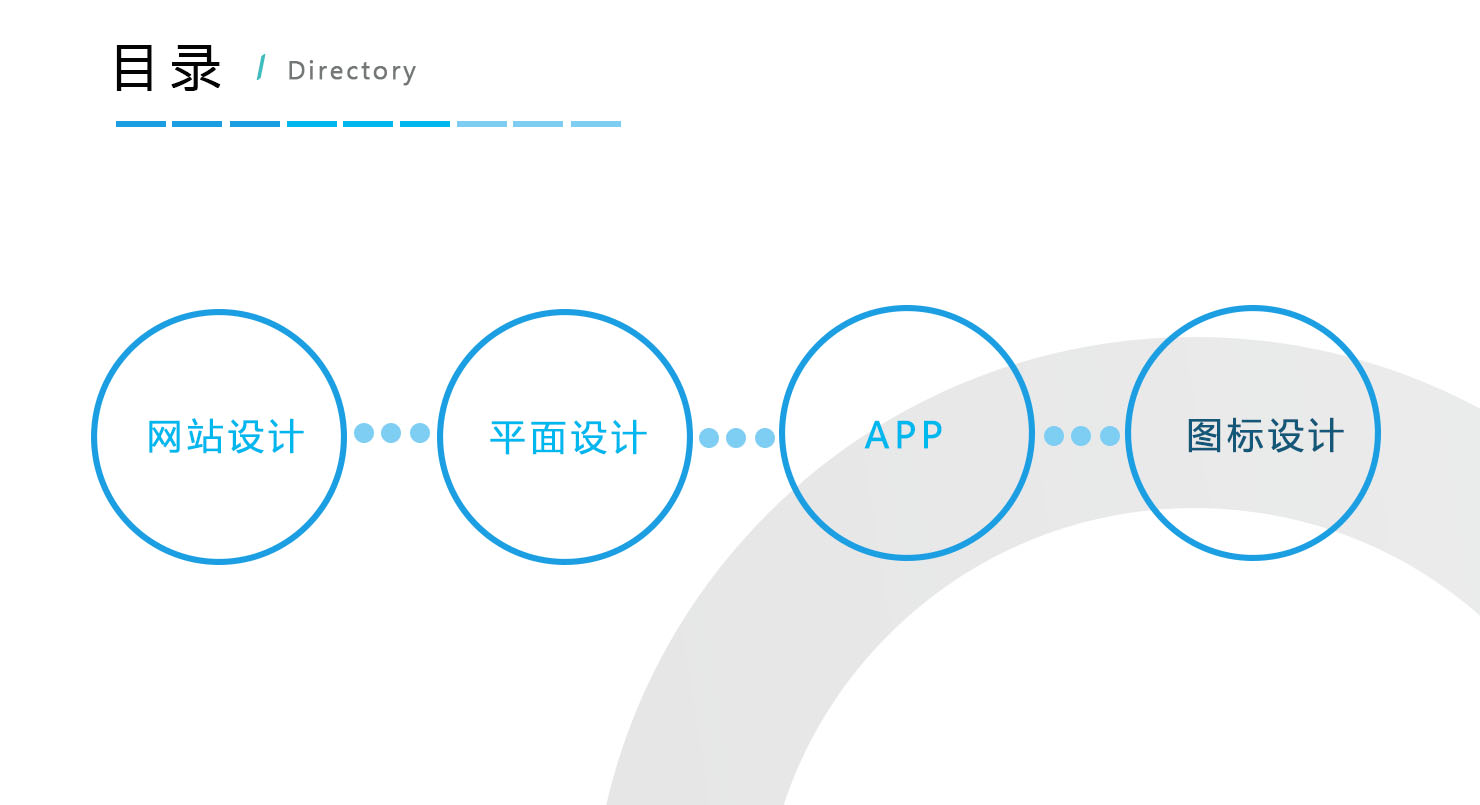 目录 / Directory

网站设计

平面设计

APP

图标设计